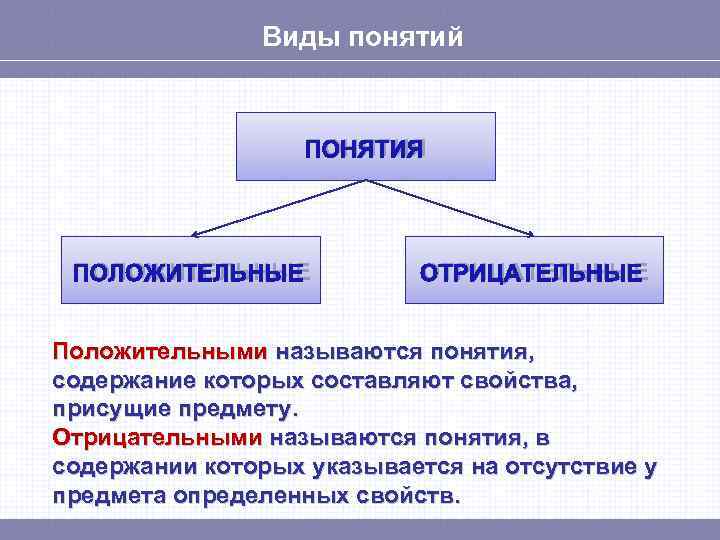 Виды понятий

ПОНЯТИЯ

ПОЛОЖИТЕЛЬНЫЕ

ОТРИЦАТЕЛЬНЫЕ

Положительными называются понятия, содержание которых составляют свойства, присущие предмету.
Отрицательными называются понятия, в содержании которых указывается на отсутствие у предмета определенных свойств.